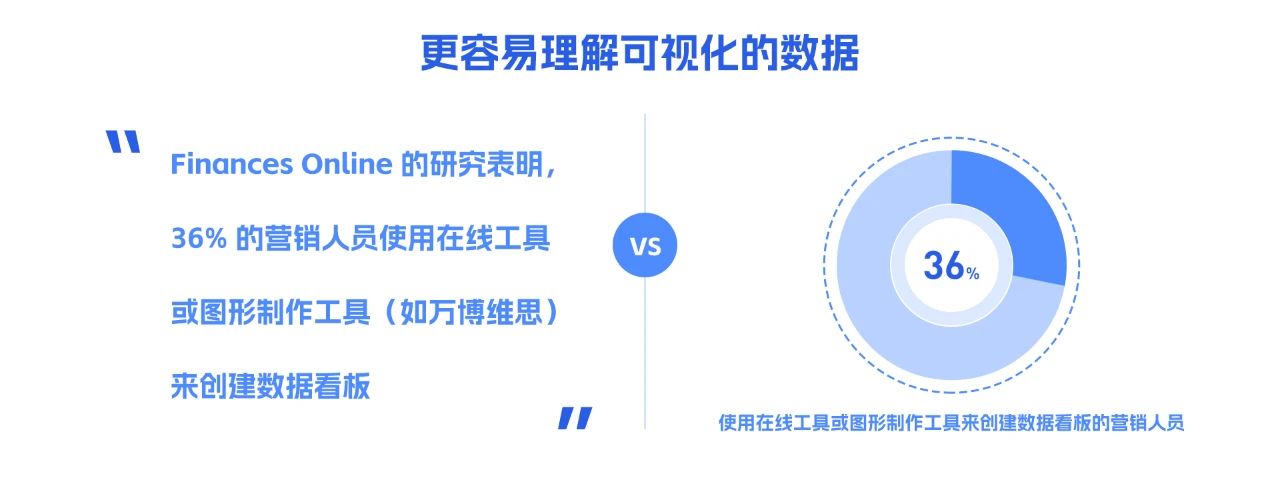 更容易理解可视化的数据

"

Finances Online 的研究表明，36% 的营销人员使用在线工具或图形制作工具（如万博维思）来创建数据看板

"

VS

36%

使用在线工具或图形制作工具来创建数据看板的营销人员